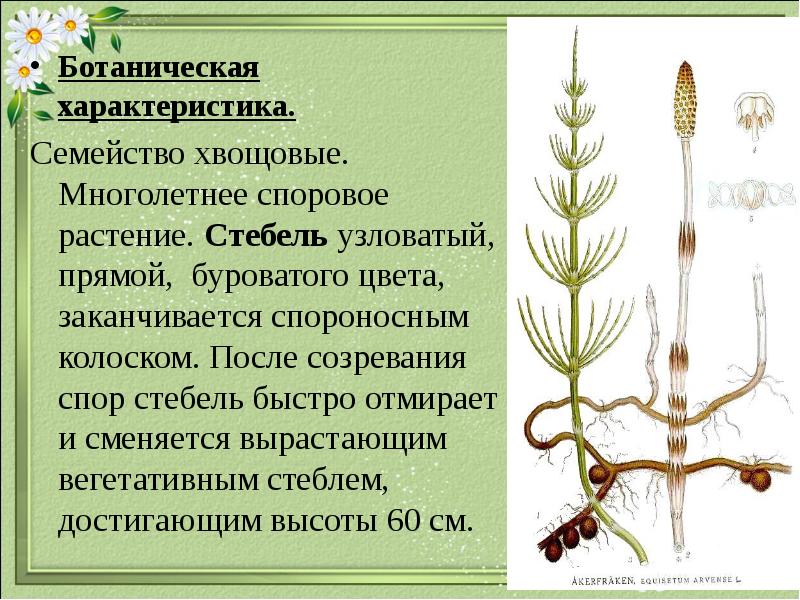 • Ботаническая характеристика.

Семейство хвощовые. Многолетнее споровое растение. Стебель узловатый, прямой, буроватого цвета, заканчивается спороносным колоском. После созревания спор стебель быстро отмирает и сменяется вырастающим вегетативным стеблем, достигающим высоты 60 см.

ÅKERFRÄKEN, EQUISETUM ARVENSE L.